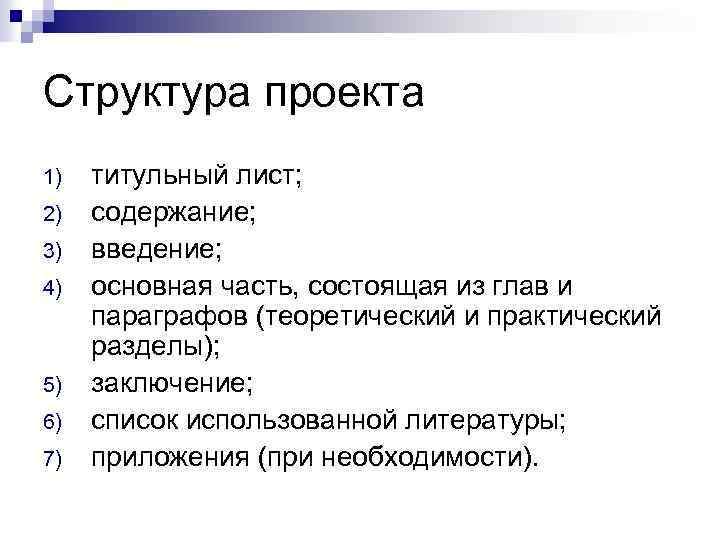 Структура проекта

1) титульный лист;
2) содержание;
3) введение;
4) основная часть, состоящая из глав и параграфов (теоретический и практический разделы);
5) заключение;
6) список использованной литературы;
7) приложения (при необходимости).